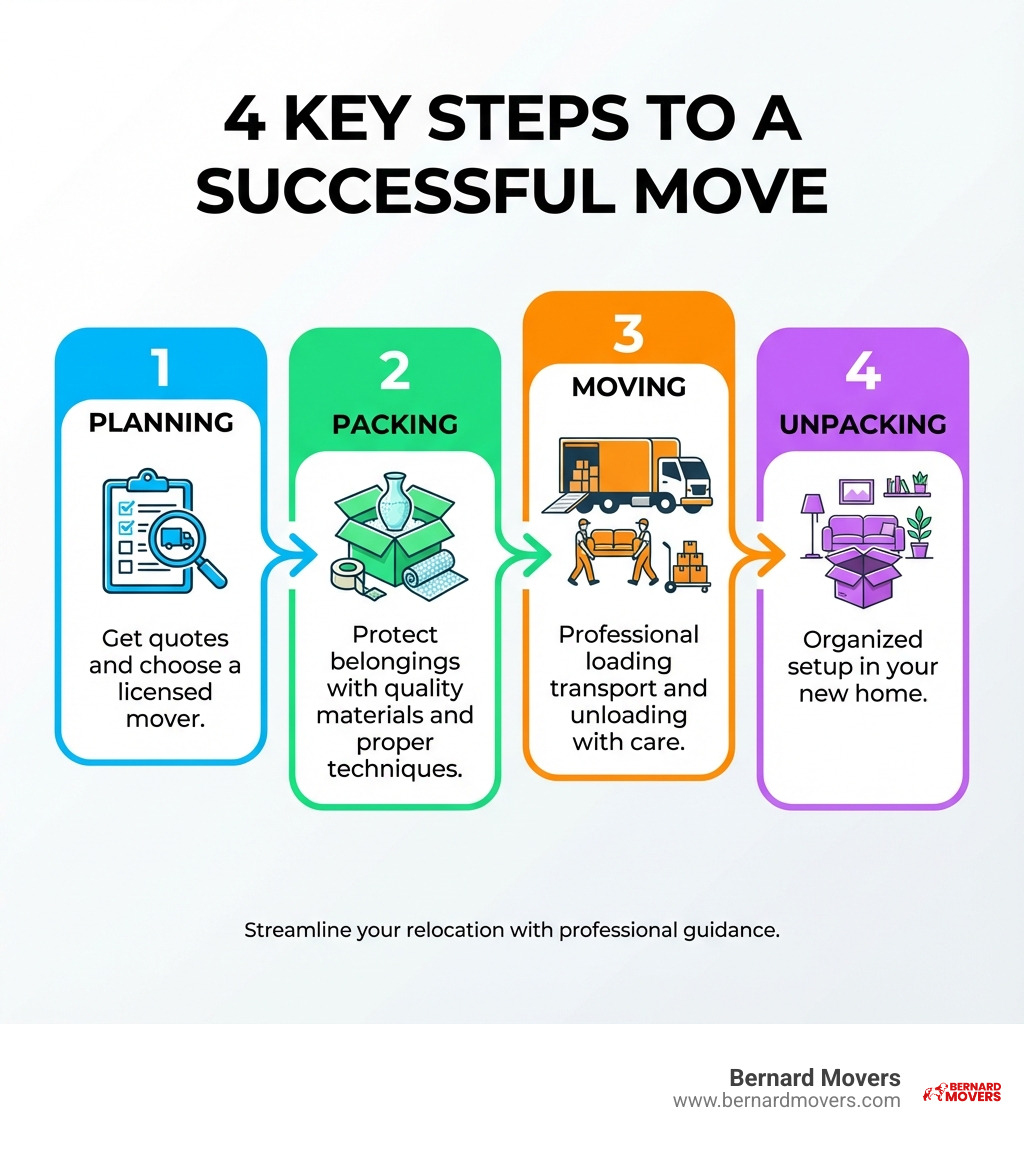 4 KEY STEPS TO A SUCCESSFUL MOVE

1
PLANNING
Get quotes and choose a licensed mover.

2
PACKING
Protect belongings with quality materials and proper techniques.

3
MOVING
Professional loading transport and unloading with care.

4
UNPACKING
Organized setup in your new home.

Streamline your relocation with professional guidance.

Bernard Movers
www.bernardmovers.com
BERNARD MOVERS